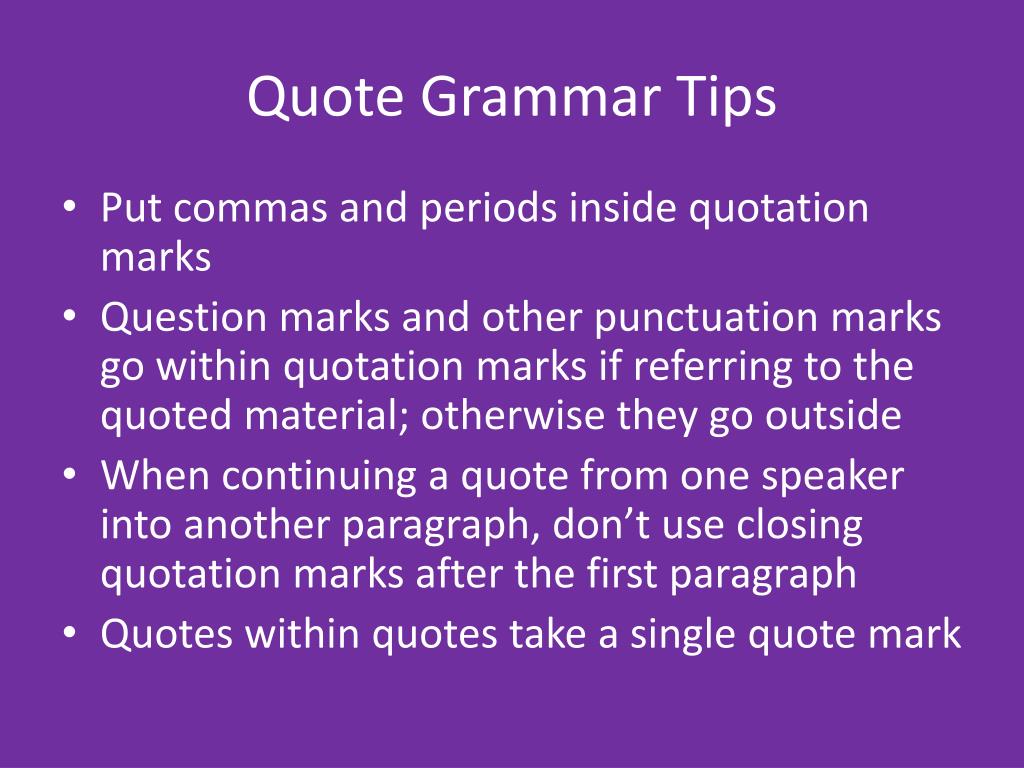 Quote Grammar Tips

• Put commas and periods inside quotation marks
• Question marks and other punctuation marks go within quotation marks if referring to the quoted material; otherwise they go outside
• When continuing a quote from one speaker into another paragraph, don’t use closing quotation marks after the first paragraph
• Quotes within quotes take a single quote mark